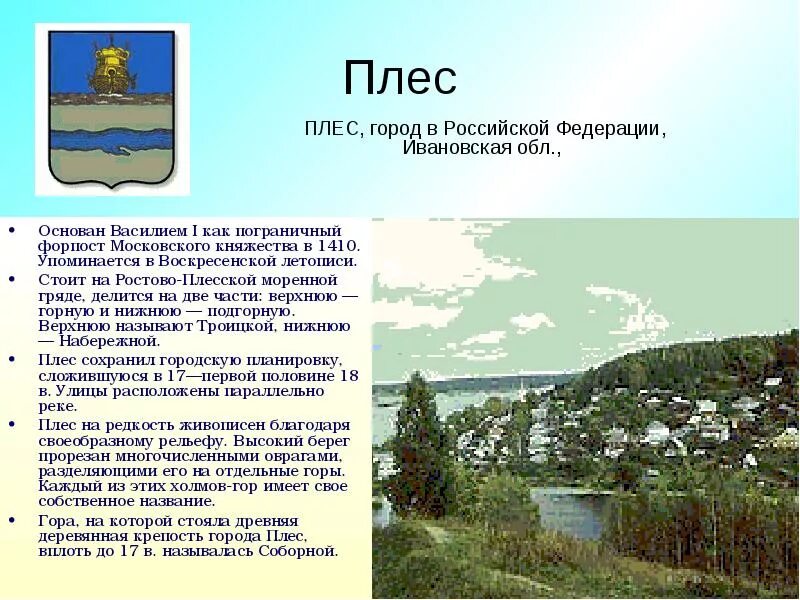 Плес

ПЛЕС, город в Российской Федерации, Ивановская обл.,

• Основан Василием I как пограничный форпост Московского княжества в 1410. Упоминается в Воскресенской летописи.
• Стоит на Ростово-Плесской моренной гряде, делится на две части: верхнюю — горную и нижнюю — подгорную. Верхнюю называют Троицкой, нижнюю — Набережной.
• Плес сохранил городскую планировку, сложившуюся в 17—первой половине 18 в. Улицы расположены параллельно реке.
• Плес на редкость живописен благодаря своеобразному рельефу. Высокий берег прорезан многочисленными оврагами, разделяющими его на отдельные горы. Каждый из этих холмов-гор имеет свое собственное название.
• Гора, на которой стояла древняя деревянная крепость города Плес, вплоть до 17 в. называлась Соборной.